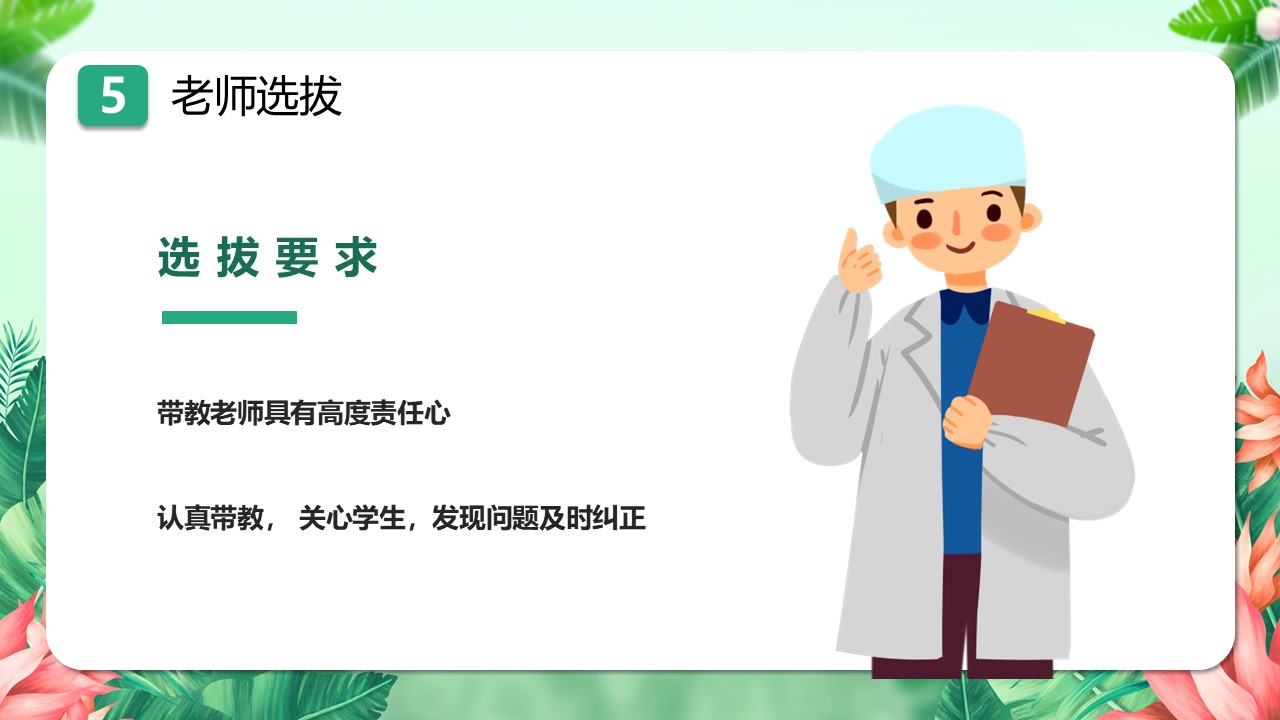 5 老师选拔

选拔要求

带教老师具有高度责任心

认真带教， 关心学生，发现问题及时纠正